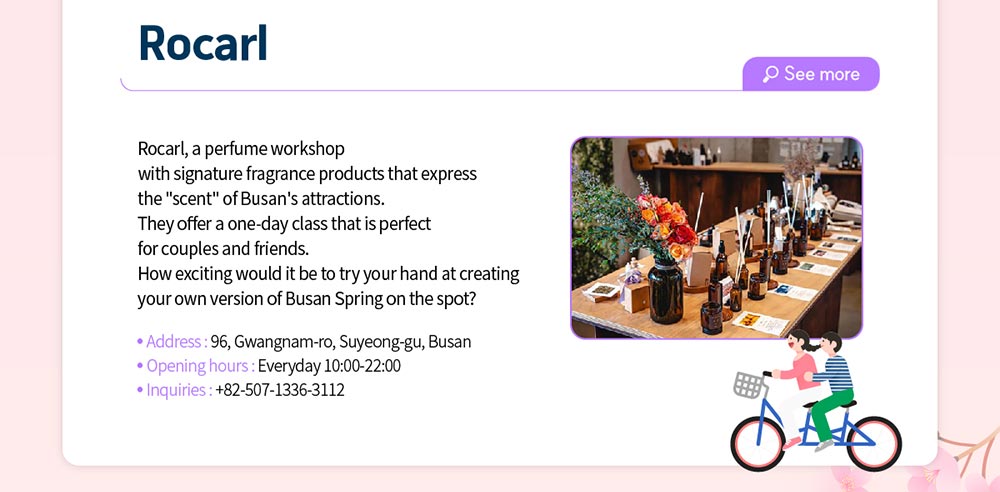 Rocarl

See more

Rocarl, a perfume workshop with signature fragrance products that express the "scent" of Busan's attractions. They offer a one-day class that is perfect for couples and friends. How exciting would it be to try your hand at creating your own version of Busan Spring on the spot?

• Address : 96, Gwangnam-ro, Suyeong-gu, Busan
• Opening hours : Everyday 10:00-22:00
• Inquiries : +82-507-1336-3112